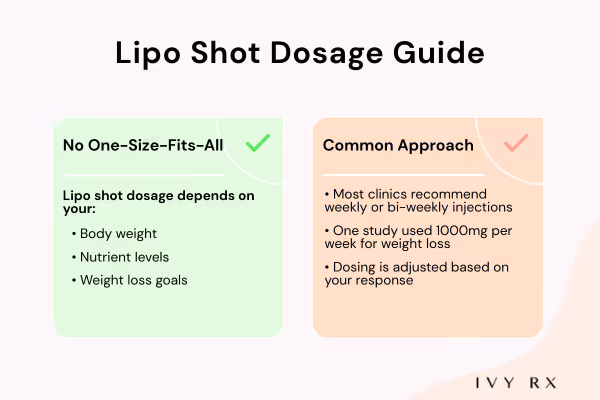 Lipo Shot Dosage Guide

No One-Size-Fits-All

Lipo shot dosage depends on your:

• Body weight

• Nutrient levels

• Weight loss goals

Common Approach

• Most clinics recommend weekly or bi-weekly injections

• One study used 1000mg per week for weight loss

• Dosing is adjusted based on your response

IVY RX